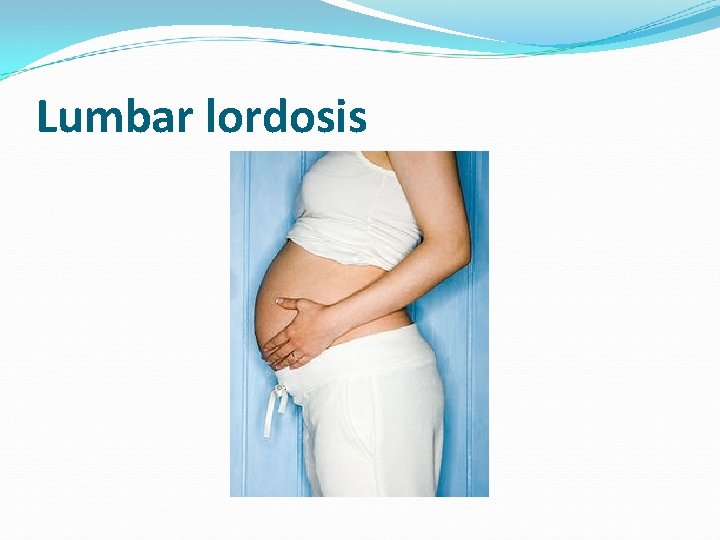 Lumbar lordosis